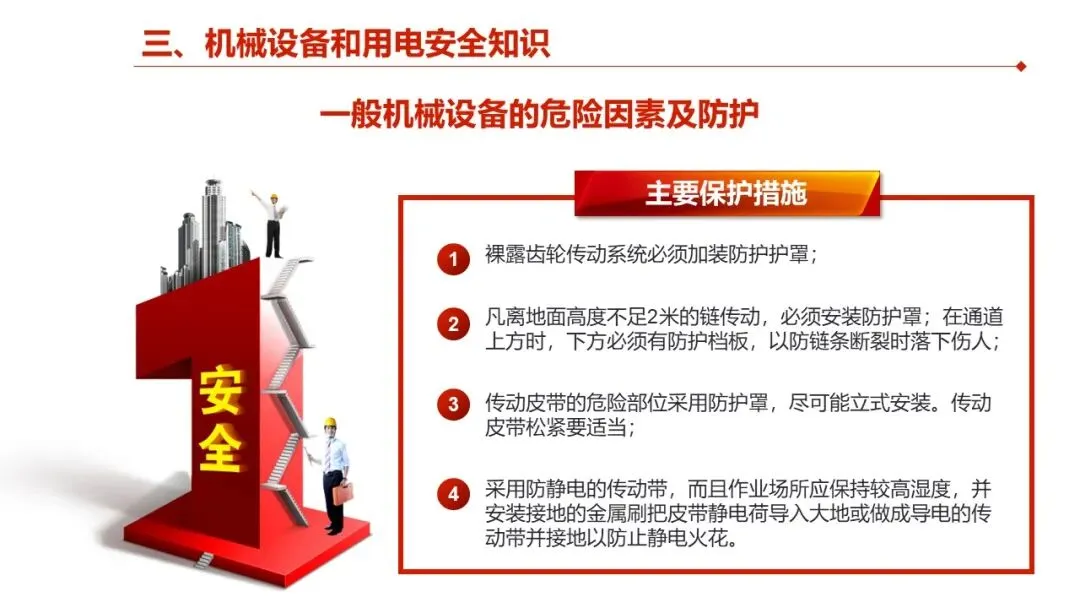 三、机械设备和用电安全知识

一般机械设备的危险因素及防护

安全

主要保护措施

1 裸露齿轮传动系统必须加装防护护罩；

2 凡离地面高度不足2米的链传动，必须安装防护罩；在通道上方时，下方必须有防护档板，以防链条断裂时落下伤人；

3 传动皮带的危险部位采用防护罩，尽可能立式安装。传动皮带松紧要适当；

4 采用防静电的传动带，而且作业场所应保持较高湿度，并安装接地的金属刷把皮带静电荷导入大地或做成导电的传动带并接地以防止静电火花。